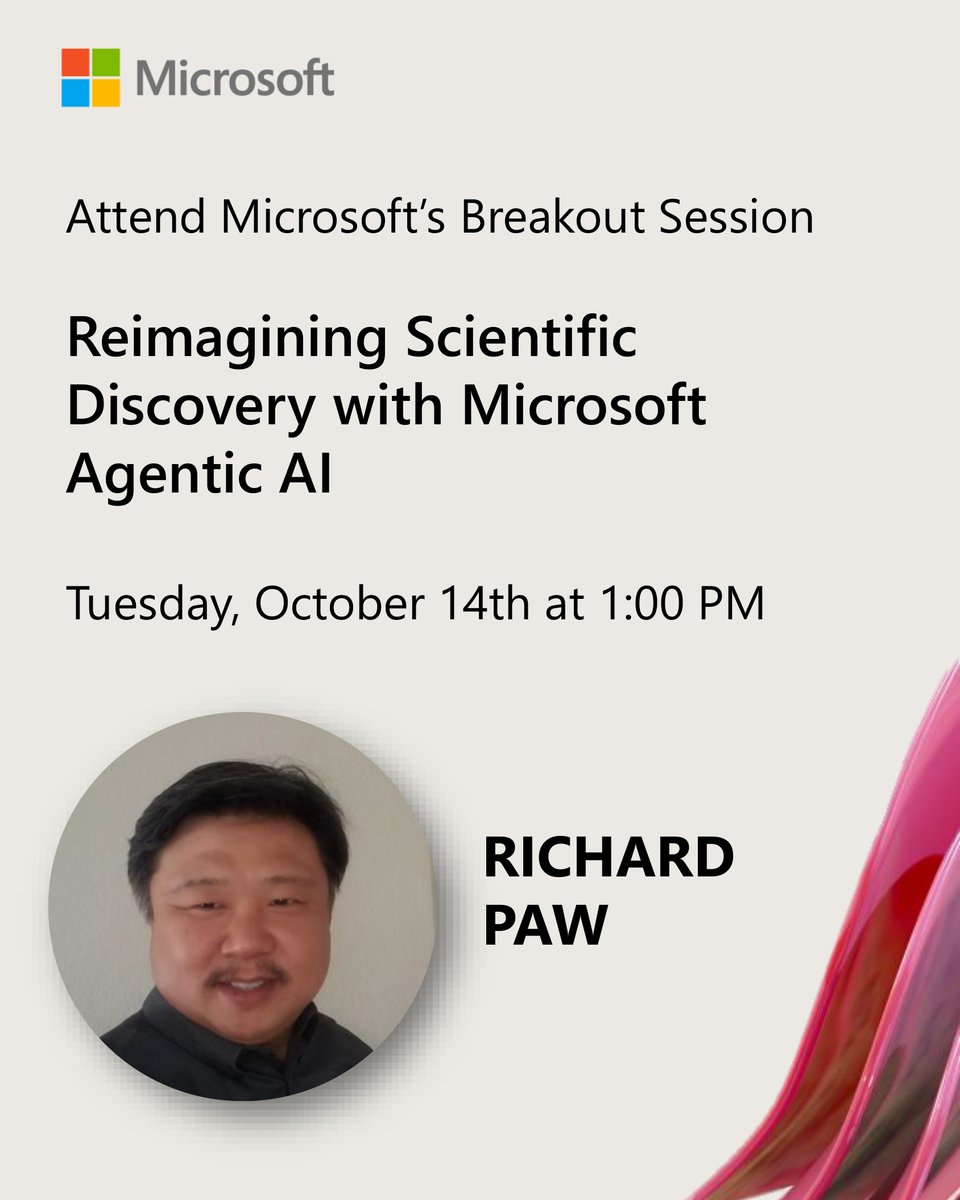 Microsoft

Attend Microsoft's Breakout Session

Reimagining Scientific Discovery with Microsoft Agentic AI

Tuesday, October 14th at 1:00 PM

RICHARD PAW